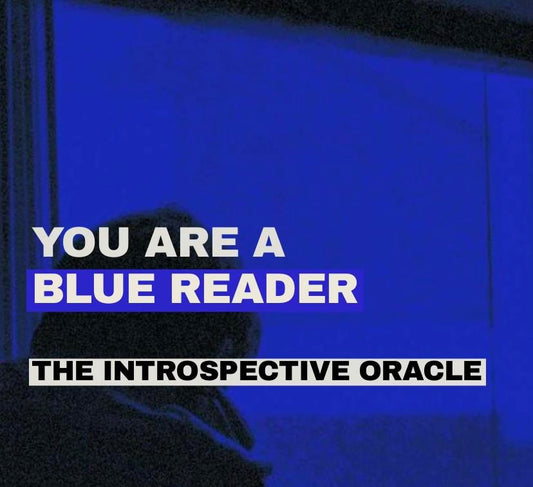 YOU ARE A
BLUE READER

THE INTROSPECTIVE ORACLE